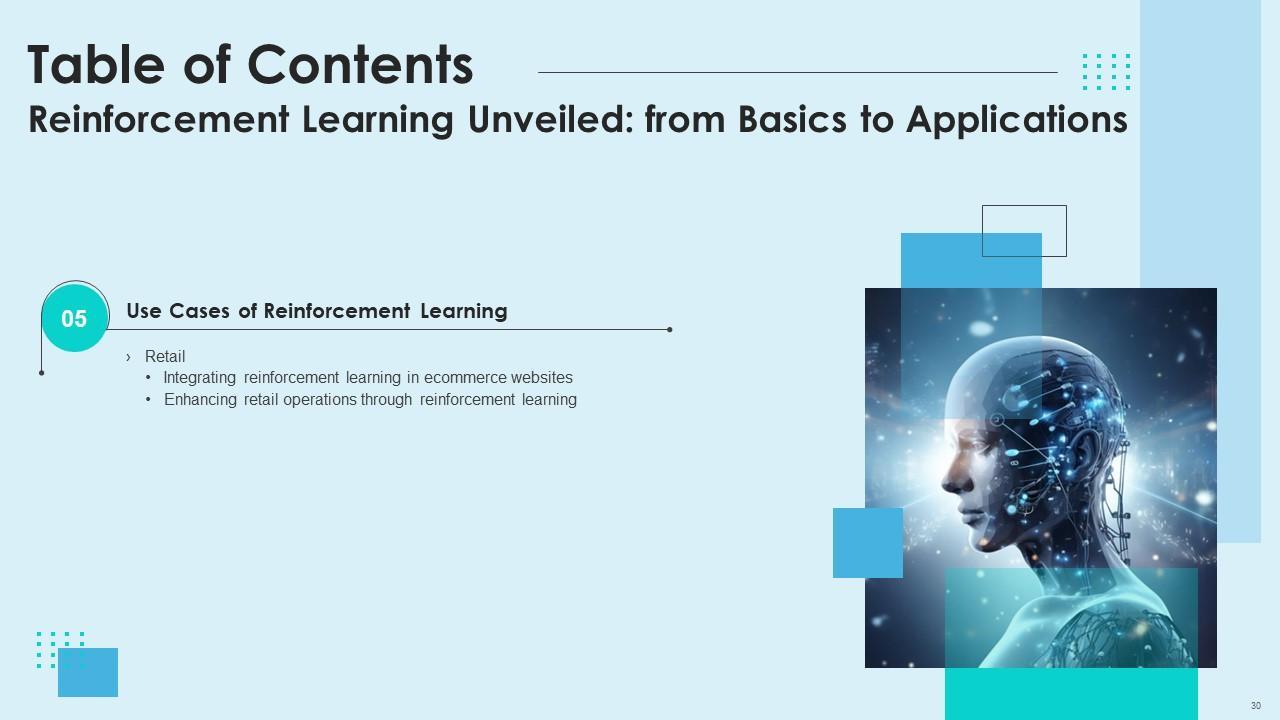 Table of Contents
Reinforcement Learning Unveiled: from Basics to Applications

05 Use Cases of Reinforcement Learning

› Retail
• Integrating reinforcement learning in ecommerce websites
• Enhancing retail operations through reinforcement learning

30